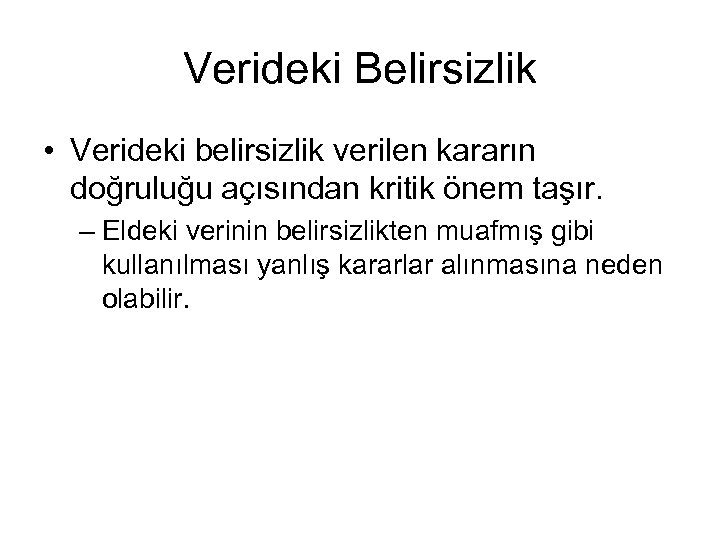 Verideki Belirsizlik

• Verideki belirsizlik verilen kararın doğruluğu açısından kritik önem taşır.

– Eldeki verinin belirsizlikten muafmış gibi kullanılması yanlış kararlar alınmasına neden olabilir.